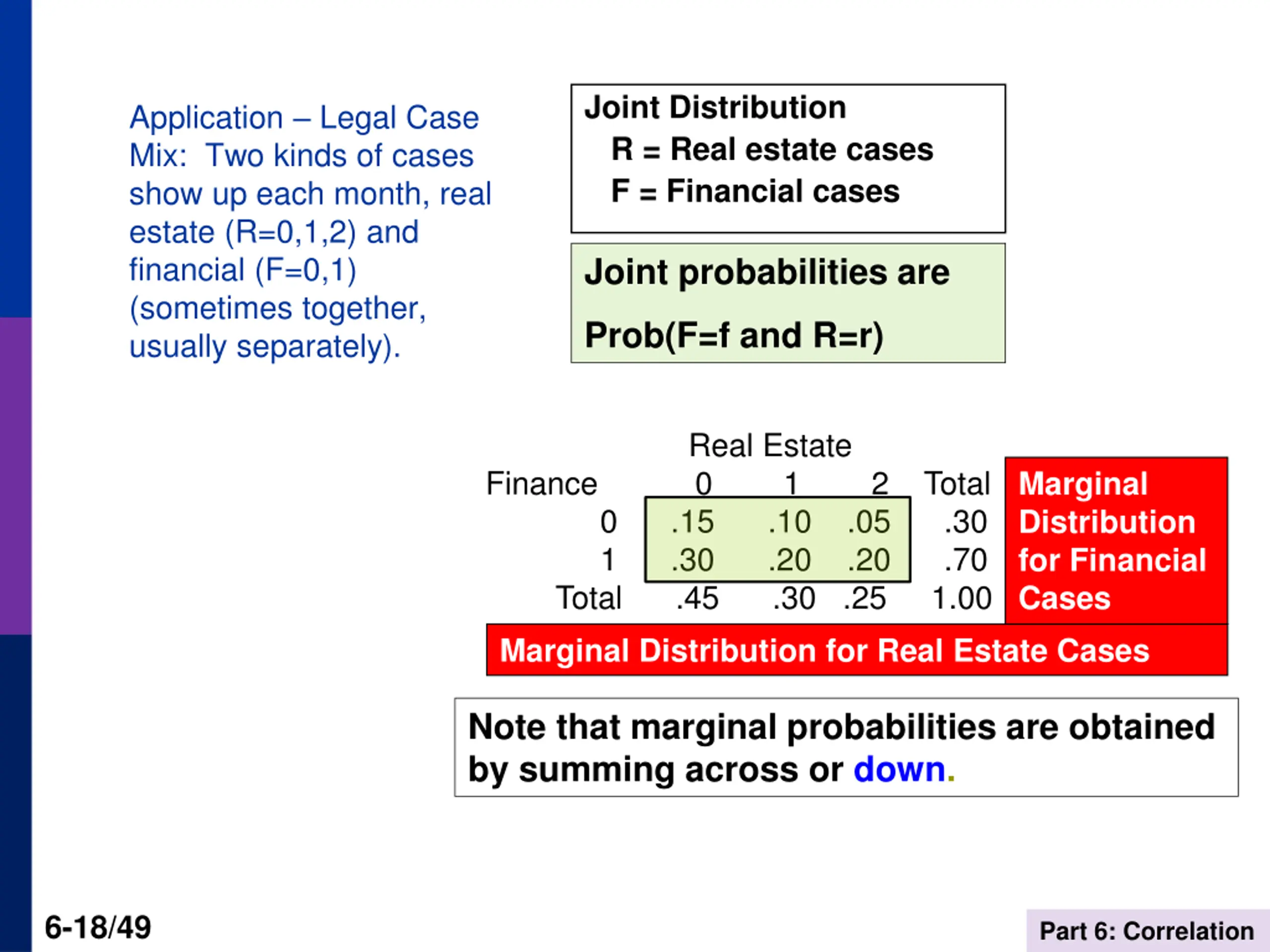 Application – Legal Case Mix: Two kinds of cases show up each month, real estate (R=0,1,2) and financial (F=0,1) (sometimes together, usually separately).

Joint Distribution
R = Real estate cases
F = Financial cases

Joint probabilities are

Prob(F=f and R=r)

Real Estate

| Finance | 0 | 1 | 2 | Total |
|---|---|---|---|---|
| 0 | .15 | .10 | .05 | .30 |
| 1 | .30 | .20 | .20 | .70 |
| Total | .45 | .30 | .25 | 1.00 |

Marginal Distribution for Financial Cases

Marginal Distribution for Real Estate Cases

Note that marginal probabilities are obtained by summing across or down.

6-18/49

Part 6: Correlation